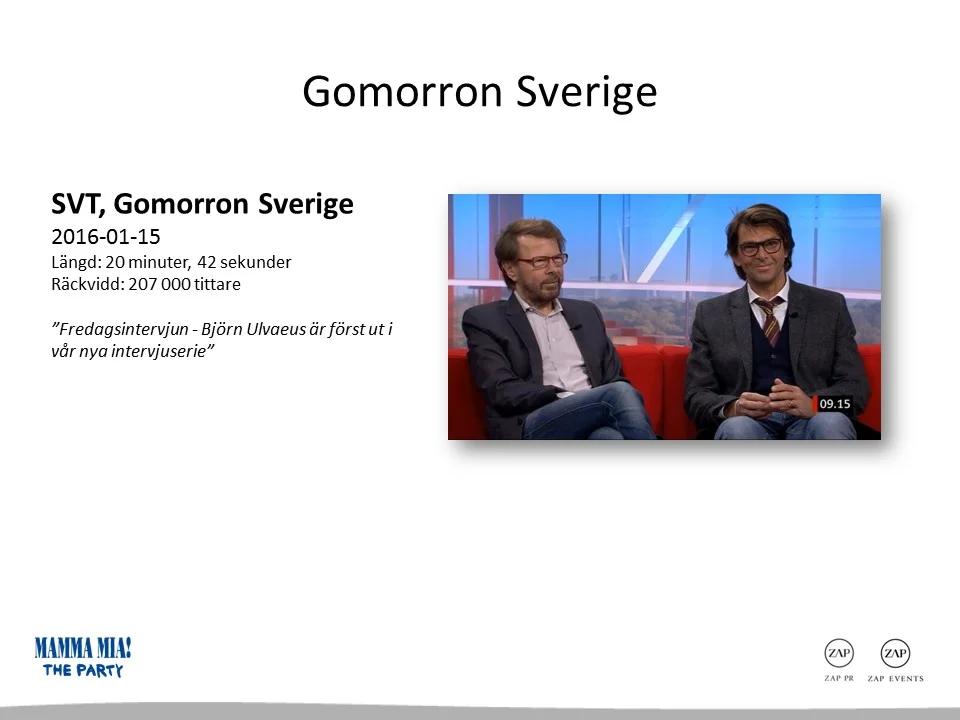 Gomorron Sverige

SVT, Gomorron Sverige
2016-01-15
Längd: 20 minuter, 42 sekunder
Räckvidd: 207 000 tittare

"Fredagsintervjun - Björn Ulvaeus är först ut i vår nya intervjuserie"

09.15

MAMMA MIA!
THE PARTY

ZAP
ZAP PR

ZAP
ZAP EVENTS